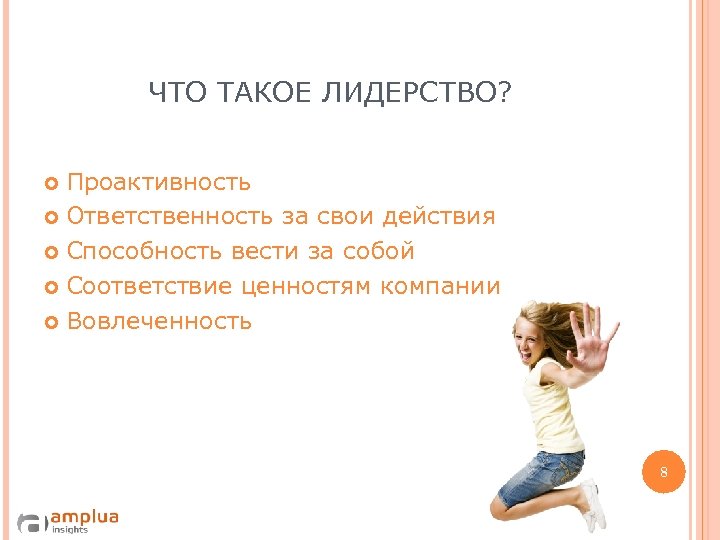 ЧТО ТАКОЕ ЛИДЕРСТВО?

Проактивность
Ответственность за свои действия
Способность вести за собой
Соответствие ценностям компании
Вовлеченность

8

amplua insights